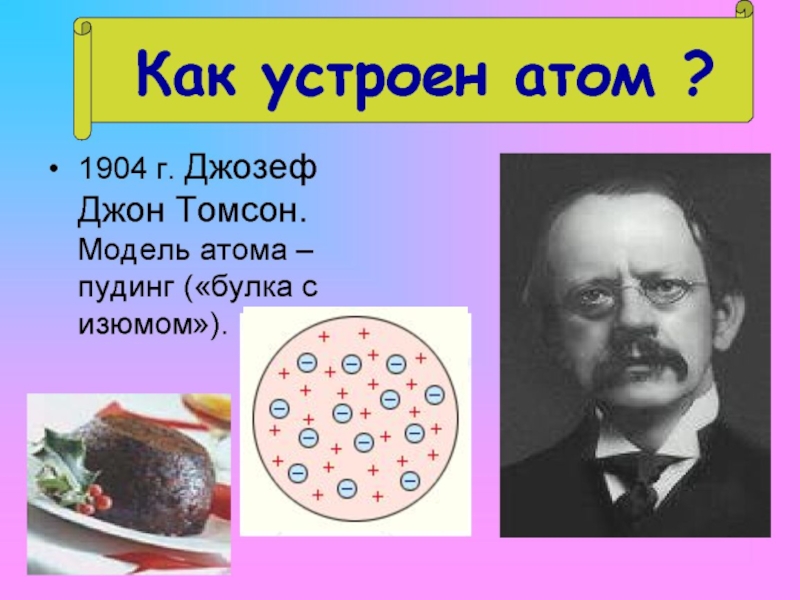 Как устроен атом ?

• 1904 г. Джозеф Джон Томсон. Модель атома – пудинг («булка с изюмом»).